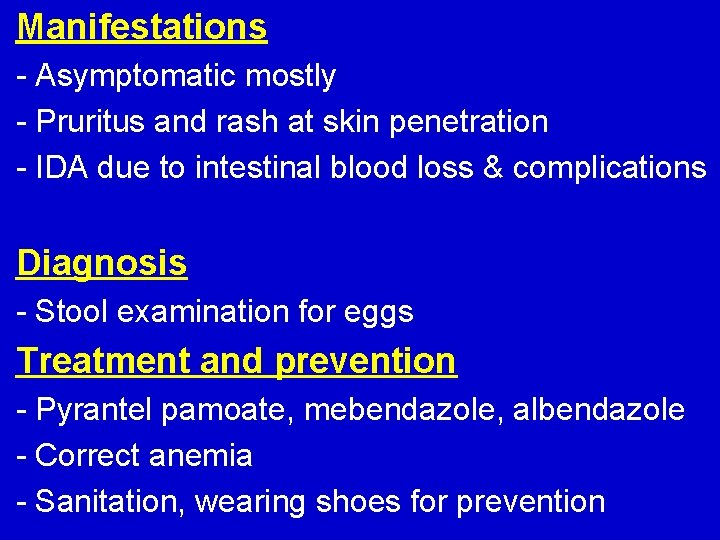 Manifestations
- Asymptomatic mostly
- Pruritus and rash at skin penetration
- IDA due to intestinal blood loss & complications

Diagnosis
- Stool examination for eggs

Treatment and prevention
- Pyrantel pamoate, mebendazole, albendazole
- Correct anemia
- Sanitation, wearing shoes for prevention